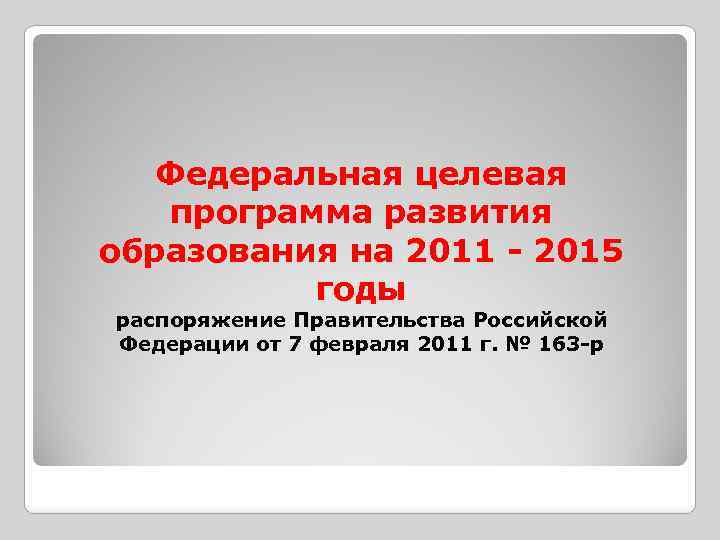 Федеральная целевая программа развития образования на 2011 - 2015 годы

распоряжение Правительства Российской Федерации от 7 февраля 2011 г. № 163-р